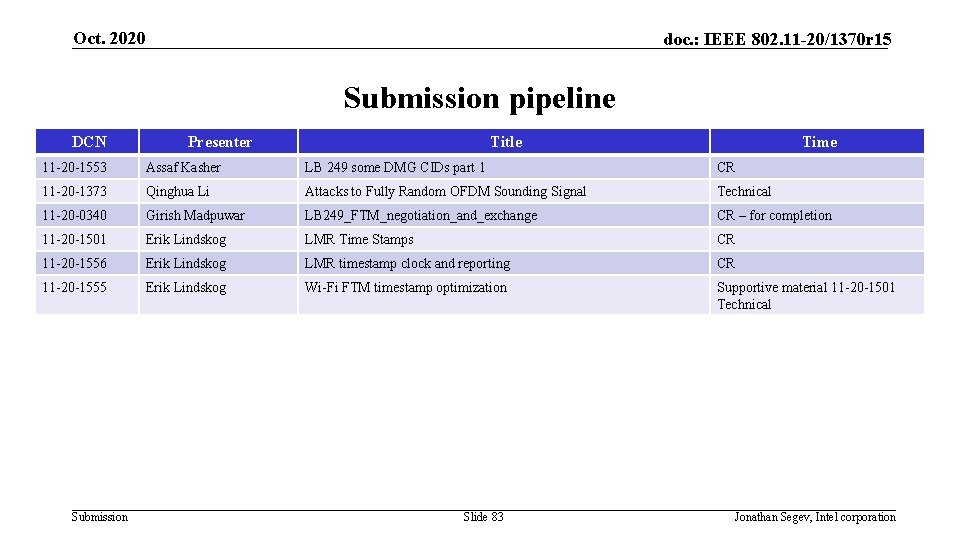 Oct. 2020

doc.: IEEE 802.11-20/1370r15

Submission pipeline

| DCN | Presenter | Title | Time |
|---|---|---|---|
| 11-20-1553 | Assaf Kasher | LB 249 some DMG CIDs part 1 | CR |
| 11-20-1373 | Qinghua Li | Attacks to Fully Random OFDM Sounding Signal | Technical |
| 11-20-0340 | Girish Madpuwar | LB249_FTM_negotiation_and_exchange | CR – for completion |
| 11-20-1501 | Erik Lindskog | LMR Time Stamps | CR |
| 11-20-1556 | Erik Lindskog | LMR timestamp clock and reporting | CR |
| 11-20-1555 | Erik Lindskog | Wi-Fi FTM timestamp optimization | Supportive material 11-20-1501 Technical |

Submission

Slide 83

Jonathan Segev, Intel corporation